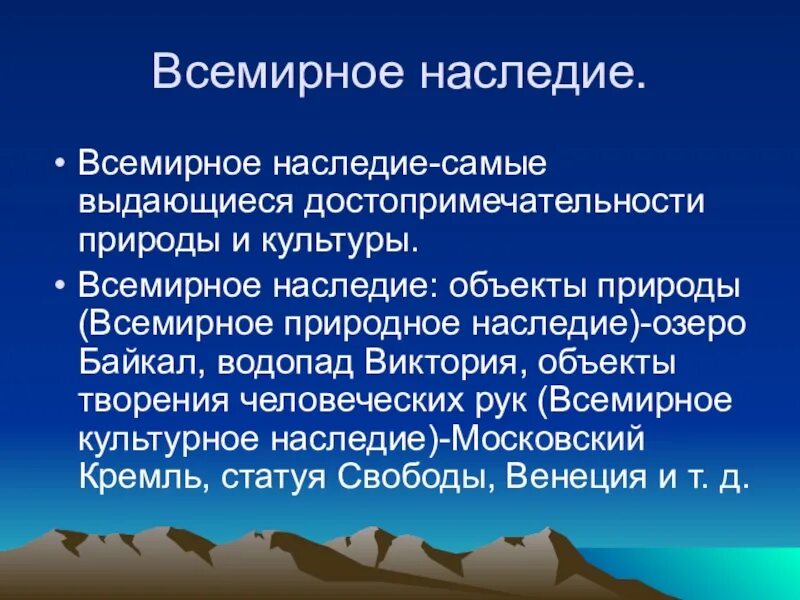 Всемирное наследие.

• Всемирное наследие-самые выдающиеся достопримечательности природы и культуры.

• Всемирное наследие: объекты природы (Всемирное природное наследие)-озеро Байкал, водопад Виктория, объекты творения человеческих рук (Всемирное культурное наследие)-Московский Кремль, статуя Свободы, Венеция и т. д.